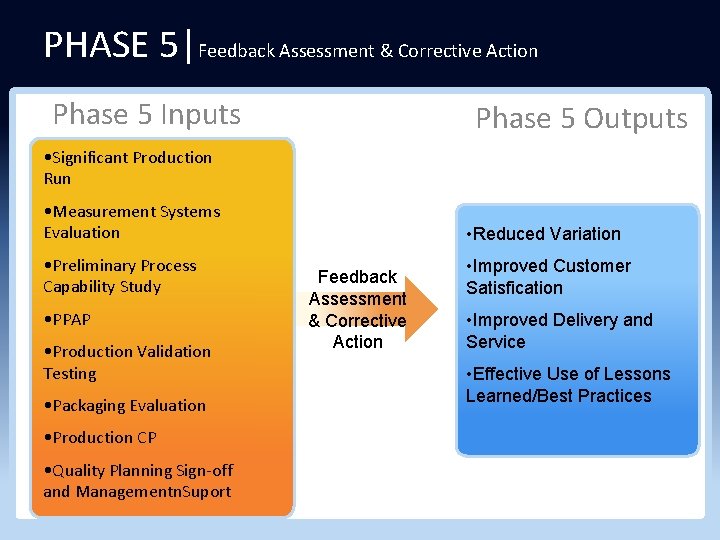 PHASE 5 | Feedback Assessment & Corrective Action

Phase 5 Inputs

•Significant Production Run

•Measurement Systems Evaluation

•Preliminary Process Capability Study

•PPAP

•Production Validation Testing

•Packaging Evaluation

•Production CP

•Quality Planning Sign-off and ManagementnSuport

Feedback Assessment & Corrective Action

Phase 5 Outputs

•Reduced Variation

•Improved Customer Satisfication

•Improved Delivery and Service

•Effective Use of Lessons Learned/Best Practices